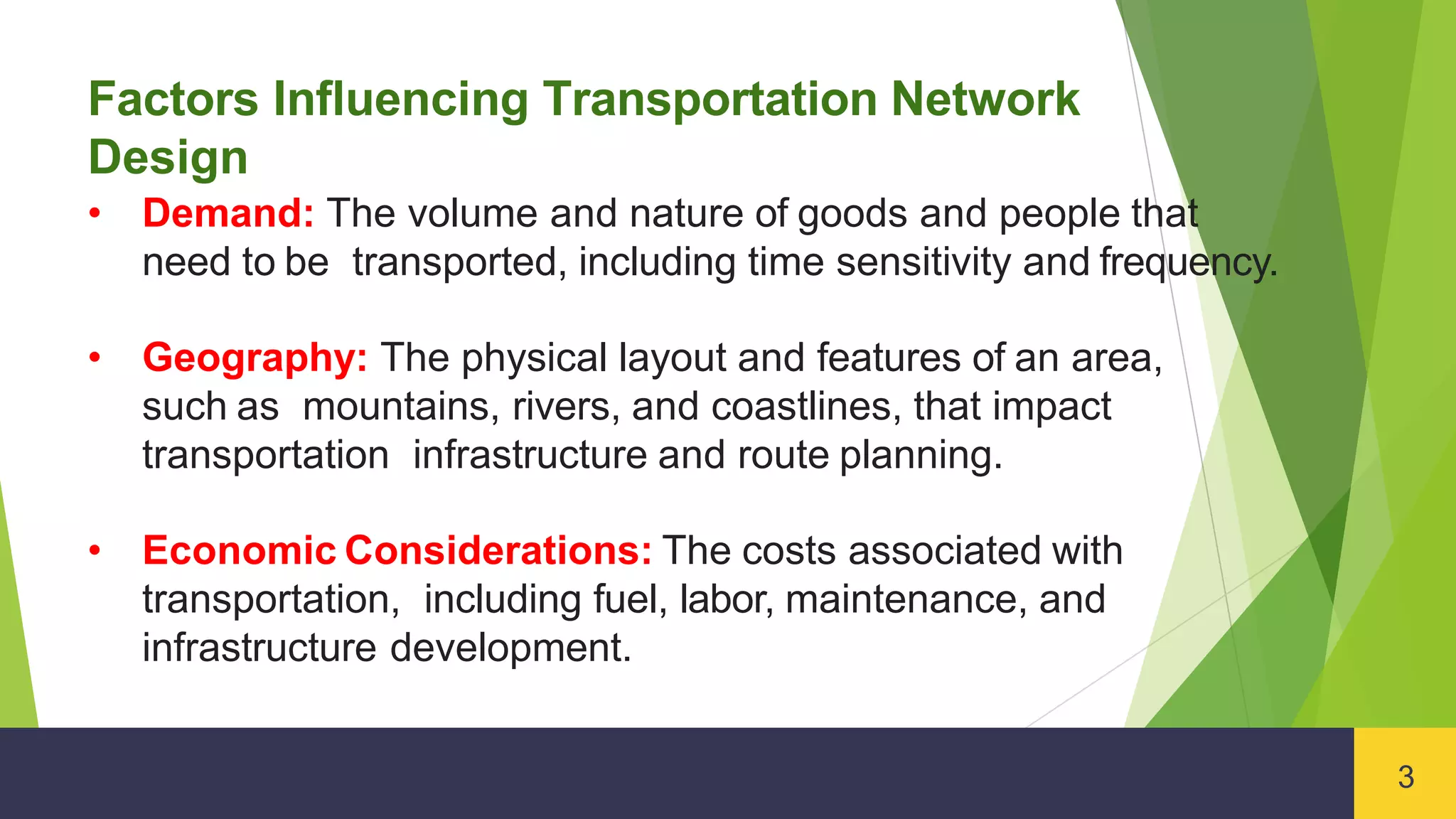 Factors Influencing Transportation Network Design

• Demand: The volume and nature of goods and people that need to be transported, including time sensitivity and frequency.

• Geography: The physical layout and features of an area, such as mountains, rivers, and coastlines, that impact transportation infrastructure and route planning.

• Economic Considerations: The costs associated with transportation, including fuel, labor, maintenance, and infrastructure development.

3